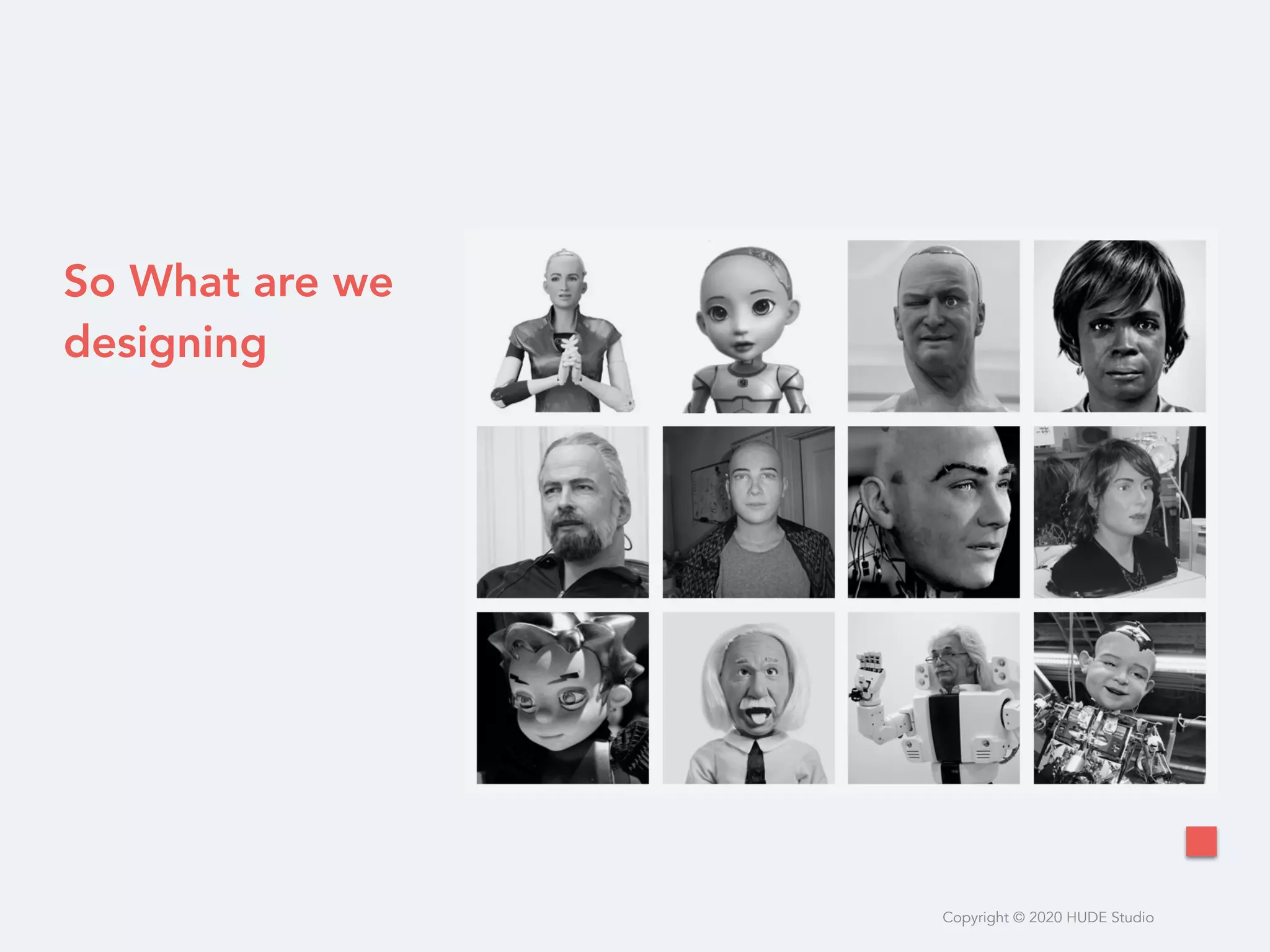 So What are we designing

Copyright © 2020 HUDE Studio